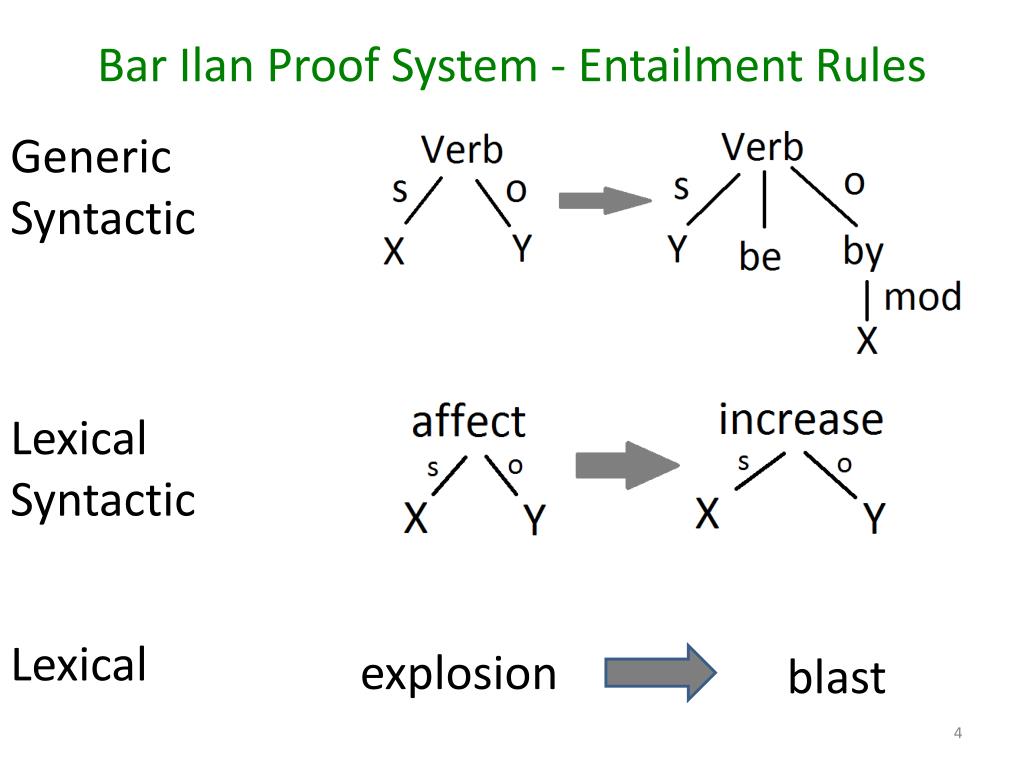 Bar Ilan Proof System - Entailment Rules

Generic Syntactic

Verb
s o
X Y

Verb
s o
Y be by
mod
X

Lexical Syntactic

affect
s o
X Y

increase
s o
X Y

Lexical

explosion

blast

4